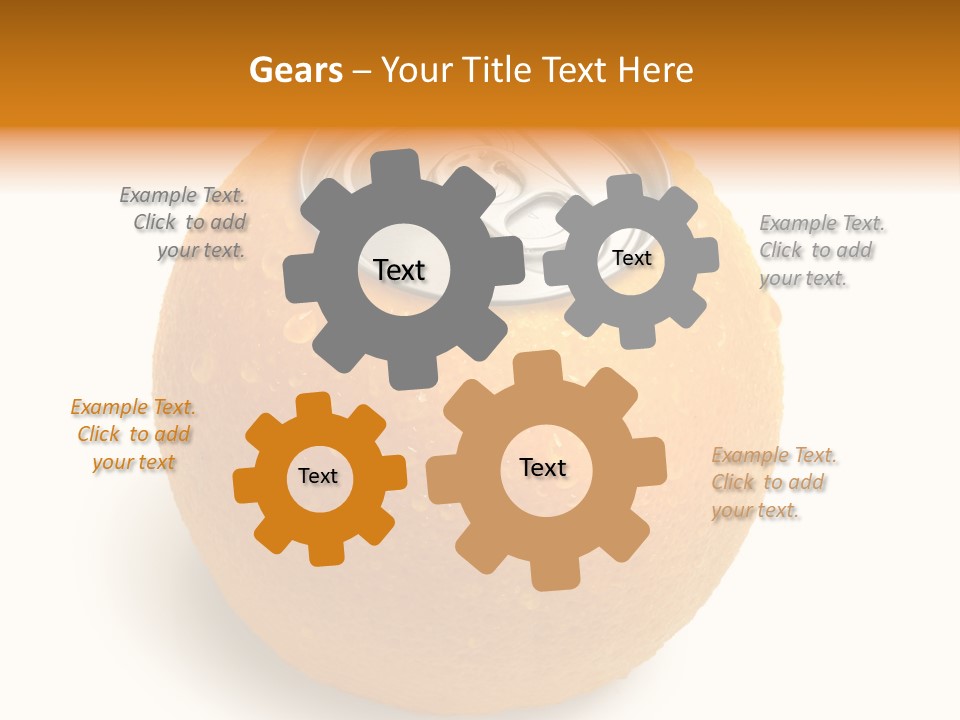 Gears – Your Title Text Here

Example Text. Click to add your text.

Text

Text

Example Text. Click to add your text.

Example Text. Click to add your text

Text

Text

Example Text. Click to add your text.